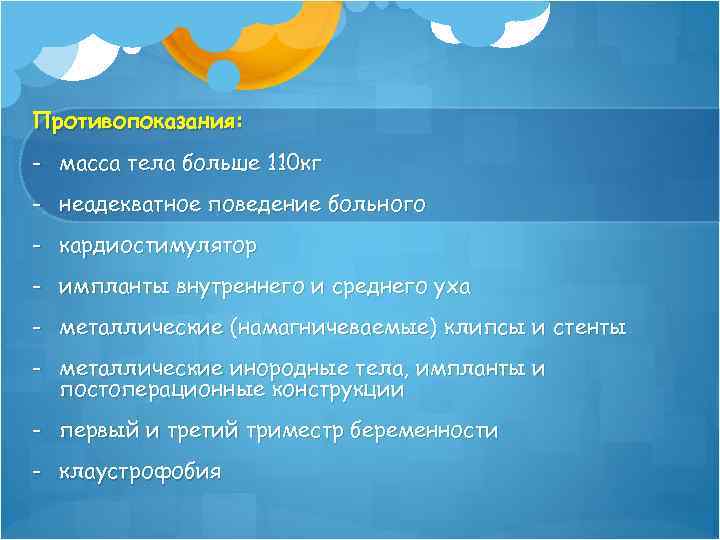 Противопоказания:

- масса тела больше 110кг

- неадекватное поведение больного

- кардиостимулятор

- импланты внутреннего и среднего уха

- металлические (намагничеваемые) клипсы и стенты

- металлические инородные тела, импланты и постоперационные конструкции

- первый и третий триместр беременности

- клаустрофобия